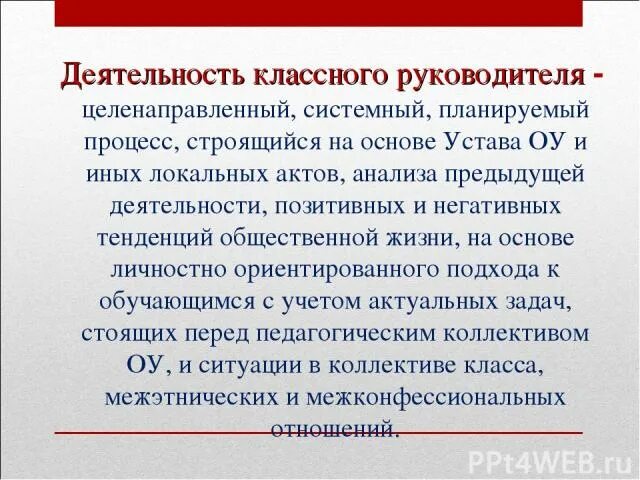 Деятельность классного руководителя - целенаправленный, системный, планируемый процесс, строящийся на основе Устава ОУ и иных локальных актов, анализа предыдущей деятельности, позитивных и негативных тенденций общественной жизни, на основе личностно ориентированного подхода к обучающимся с учетом актуальных задач, стоящих перед педагогическим коллективом ОУ, и ситуации в коллективе класса, межэтнических и межконфессиональных отношений.

PPt4WEB.ru